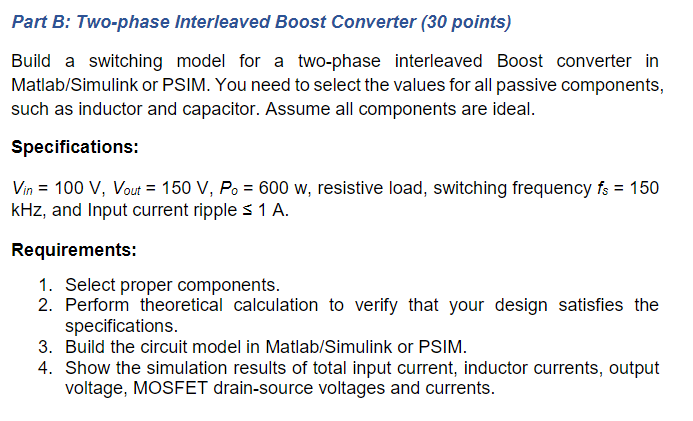 Part B: Two-phase Interleaved Boost Converter (30 points)

Build a switching model for a two-phase interleaved Boost converter in Matlab/Simulink or PSIM. You need to select the values for all passive components, such as inductor and capacitor. Assume all components are ideal.

Specifications:

$V_{in}$ = 100 V, $V_{out}$ = 150 V, $P_o$ = 600 w, resistive load, switching frequency $f_s$ = 150 kHz, and Input current ripple ≤ 1 A.

Requirements:

1. Select proper components.
2. Perform theoretical calculation to verify that your design satisfies the specifications.
3. Build the circuit model in Matlab/Simulink or PSIM.
4. Show the simulation results of total input current, inductor currents, output voltage, MOSFET drain-source voltages and currents.